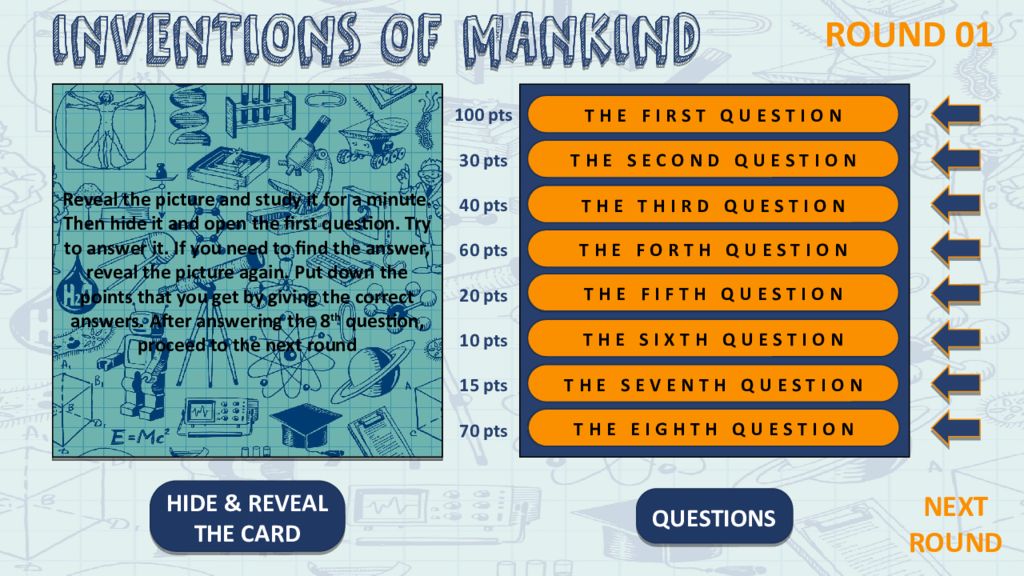 INVENTIONS OF MANKIND

ROUND 01

Reveal the picture and study it for a minute. Then hide it and open the first question. Try to answer it. If you need to find the answer, reveal the picture again. Put down the points that you get by giving the correct answers. After answering the 8$^{th}$ question, proceed to the next round

$E=Mc^2$

100 pts THE FIRST QUESTION
30 pts THE SECOND QUESTION
40 pts THE THIRD QUESTION
60 pts THE FORTH QUESTION
20 pts THE FIFTH QUESTION
10 pts THE SIXTH QUESTION
15 pts THE SEVENTH QUESTION
70 pts THE EIGHTH QUESTION

HIDE & REVEAL THE CARD

QUESTIONS

NEXT ROUND